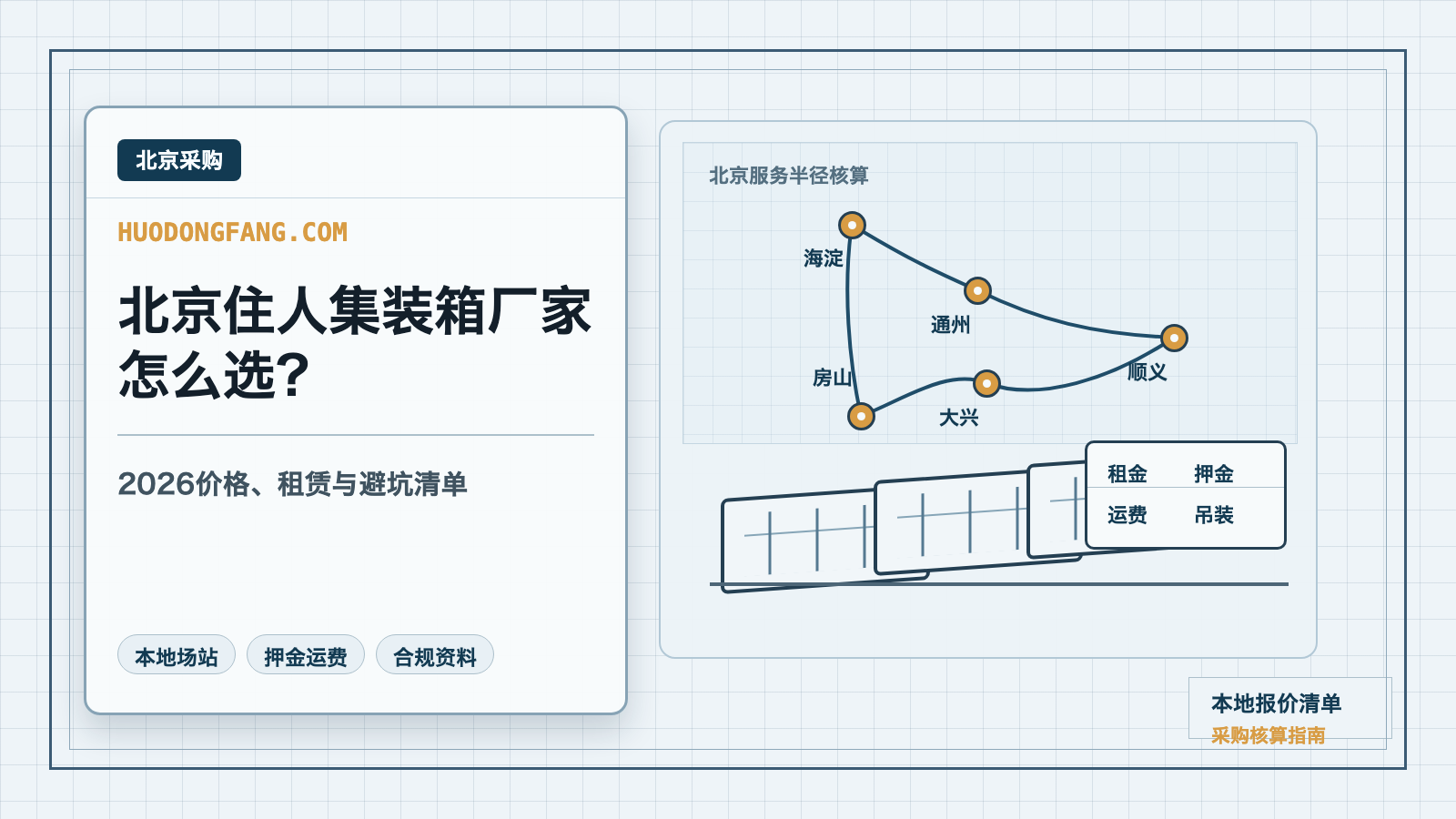 北京采购

HUODONGFANG.COM

北京住人集装箱厂家怎么选?

2026价格、租赁与避坑清单

本地场站 押金运费 合规资料

北京服务半径核算

海淀

通州

顺义

房山

大兴

租金 押金

运费 吊装

本地报价清单

采购核算指南